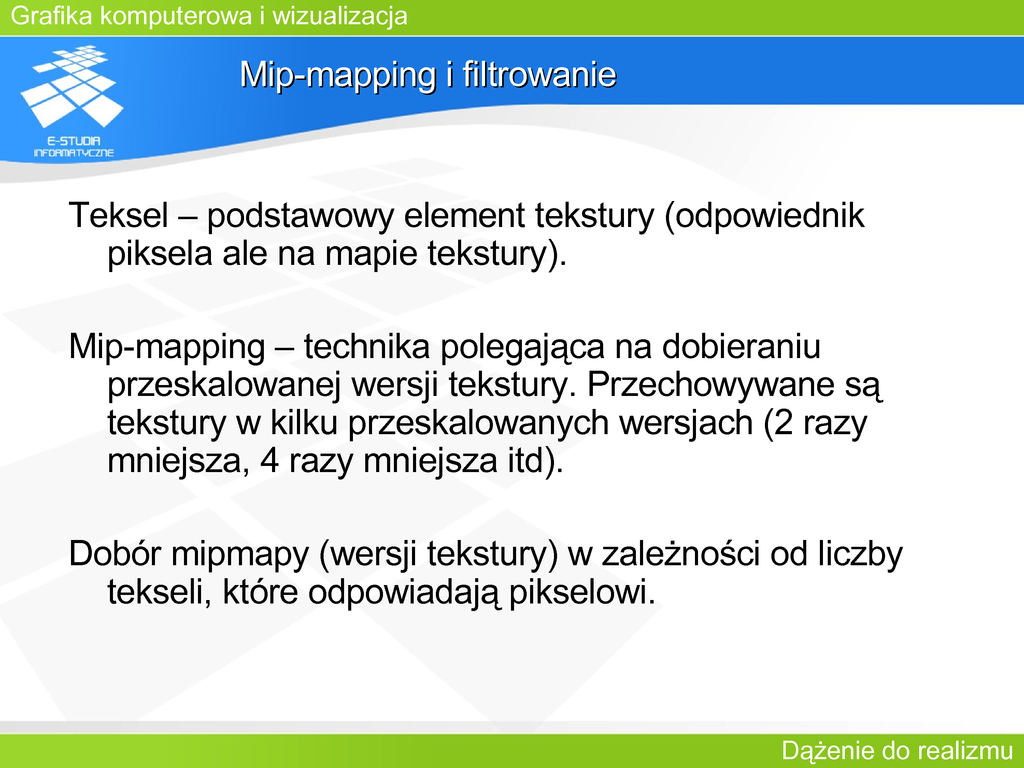 Grafika komputerowa i wizualizacja

E-STUDIA INFORMATYCZNE

Mip-mapping i filtrowanie

Teksel – podstawowy element tekstury (odpowiednik piksela ale na mapie tekstury).

Mip-mapping – technika polegająca na dobieraniu przeskalowanej wersji tekstury. Przechowywane są tekstury w kilku przeskalowanych wersjach (2 razy mniejsza, 4 razy mniejsza itd).

Dobór mipmapy (wersji tekstury) w zależności od liczby tekseli, które odpowiadają pikselowi.

Dążenie do realizmu